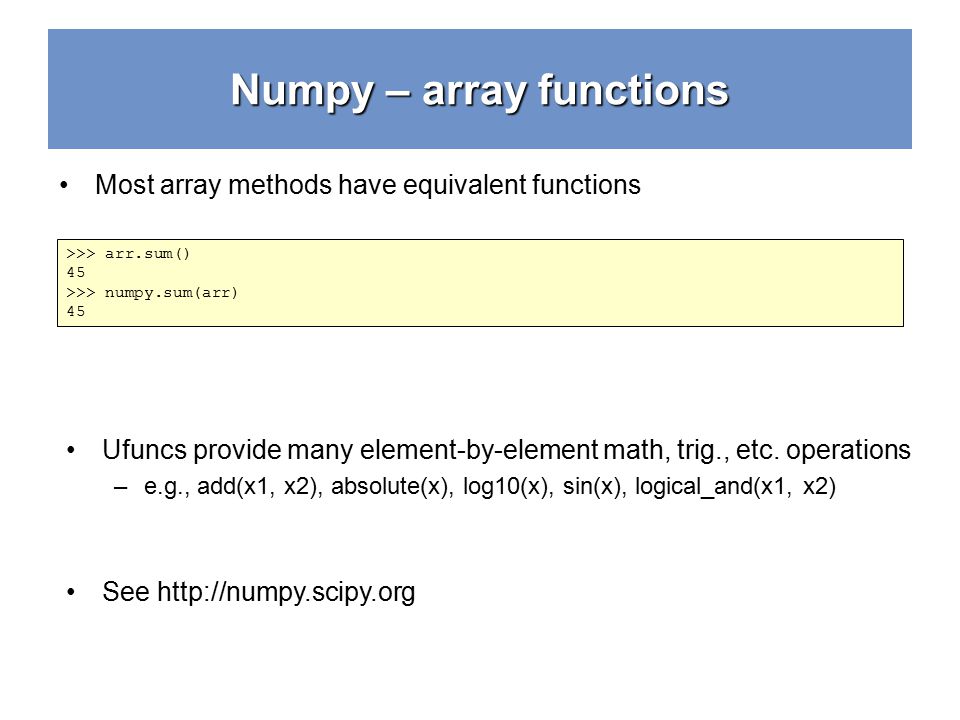 Numpy – array functions

• Most array methods have equivalent functions

>>> arr.sum()
45
>>> numpy.sum(arr)
45

• Ufuncs provide many element-by-element math, trig., etc. operations
– e.g., add(x1, x2), absolute(x), log10(x), sin(x), logical_and(x1, x2)

• See http://numpy.scipy.org